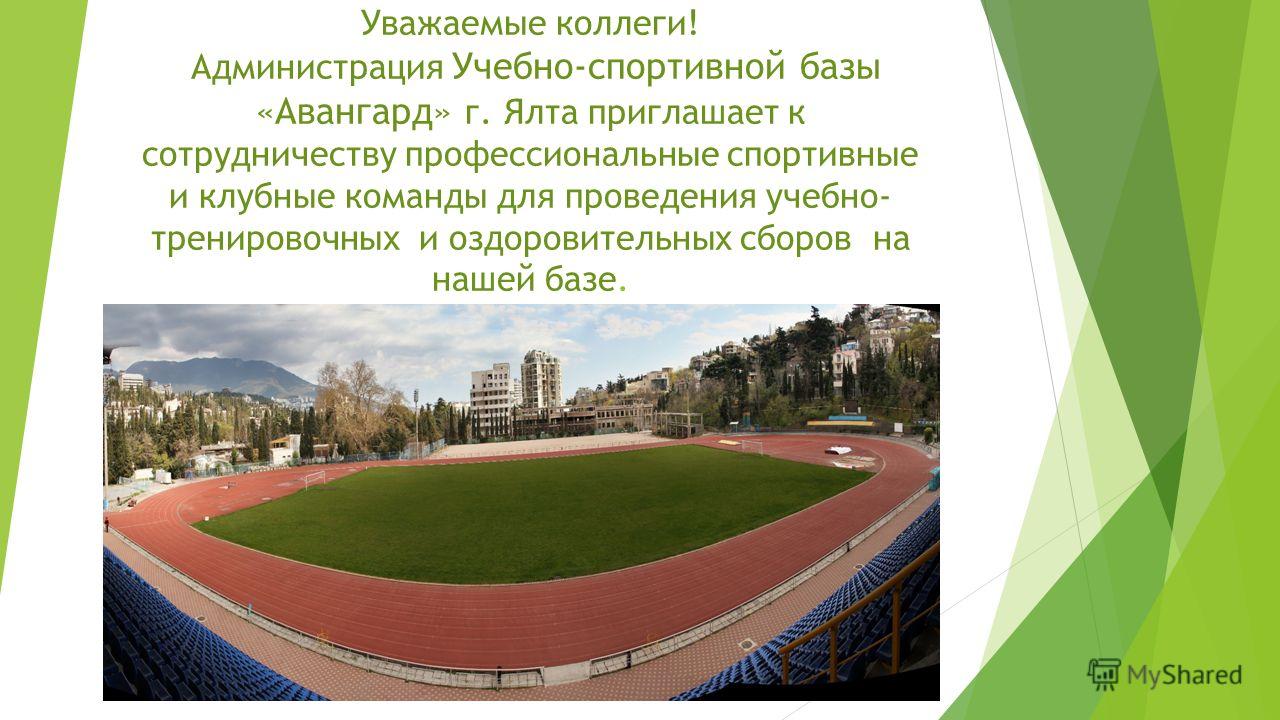 Уважаемые коллеги!
Администрация Учебно-спортивной базы «Авангард» г. Ялта приглашает к сотрудничеству профессиональные спортивные и клубные команды для проведения учебно-тренировочных и оздоровительных сборов на нашей базе.

MyShared